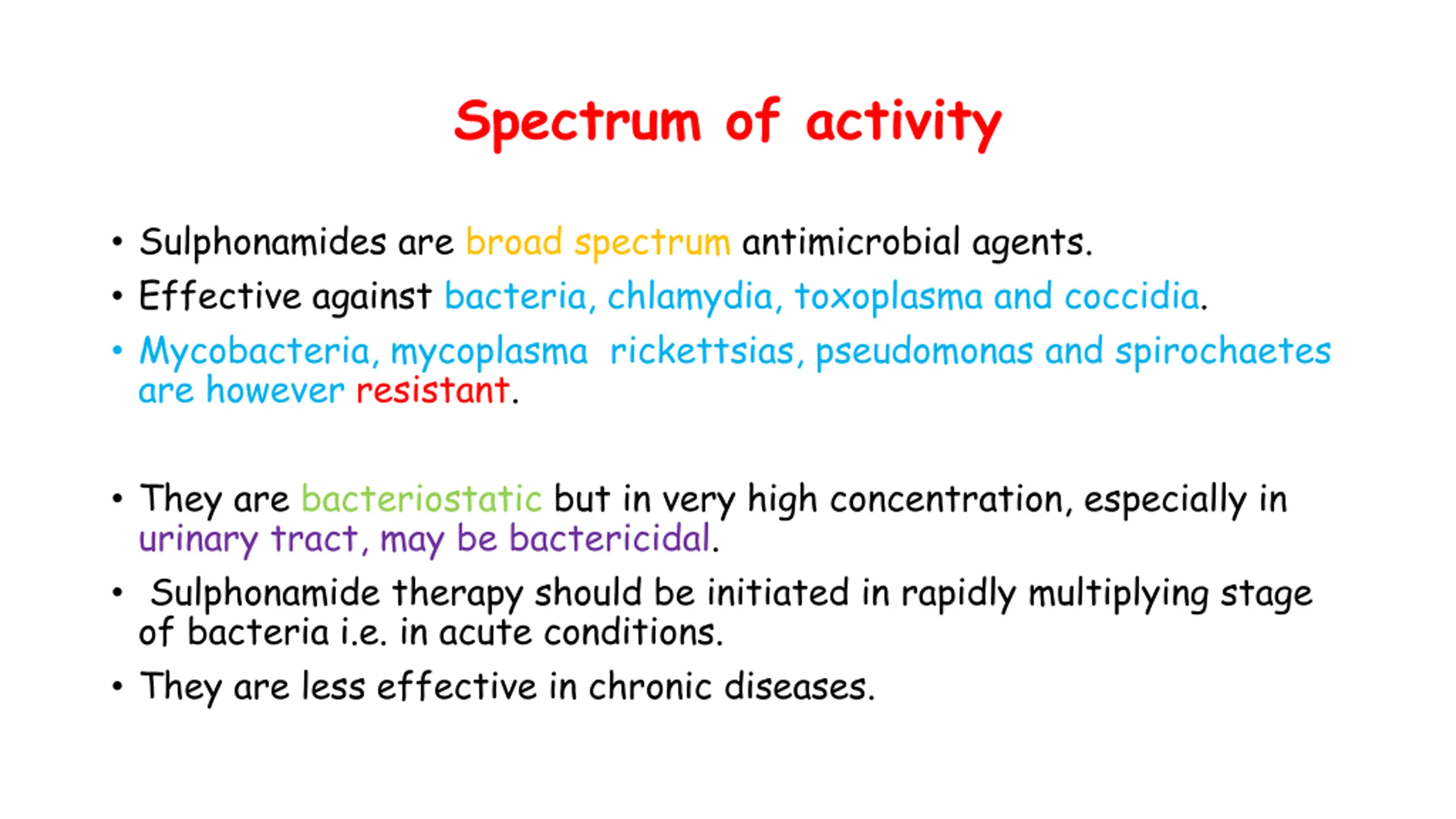 Spectrum of activity

• Sulphonamides are broad spectrum antimicrobial agents.
• Effective against bacteria, chlamydia, toxoplasma and coccidia.
• Mycobacteria, mycoplasma rickettsias, pseudomonas and spirochaetes are however resistant.

• They are bacteriostatic but in very high concentration, especially in urinary tract, may be bactericidal.
• Sulphonamide therapy should be initiated in rapidly multiplying stage of bacteria i.e. in acute conditions.
• They are less effective in chronic diseases.